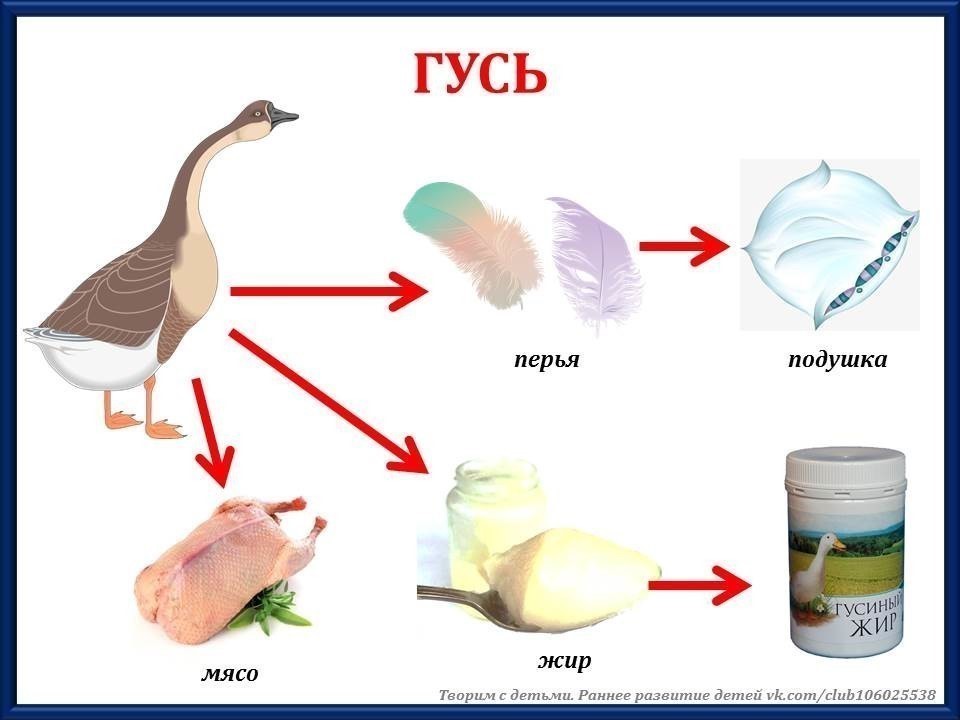 ГУСЬ

перья

подушка

мясо

жир

ГУСИНЫЙ ЖИР

Творим с детьми. Раннее развитие детей vk.com/club106025538